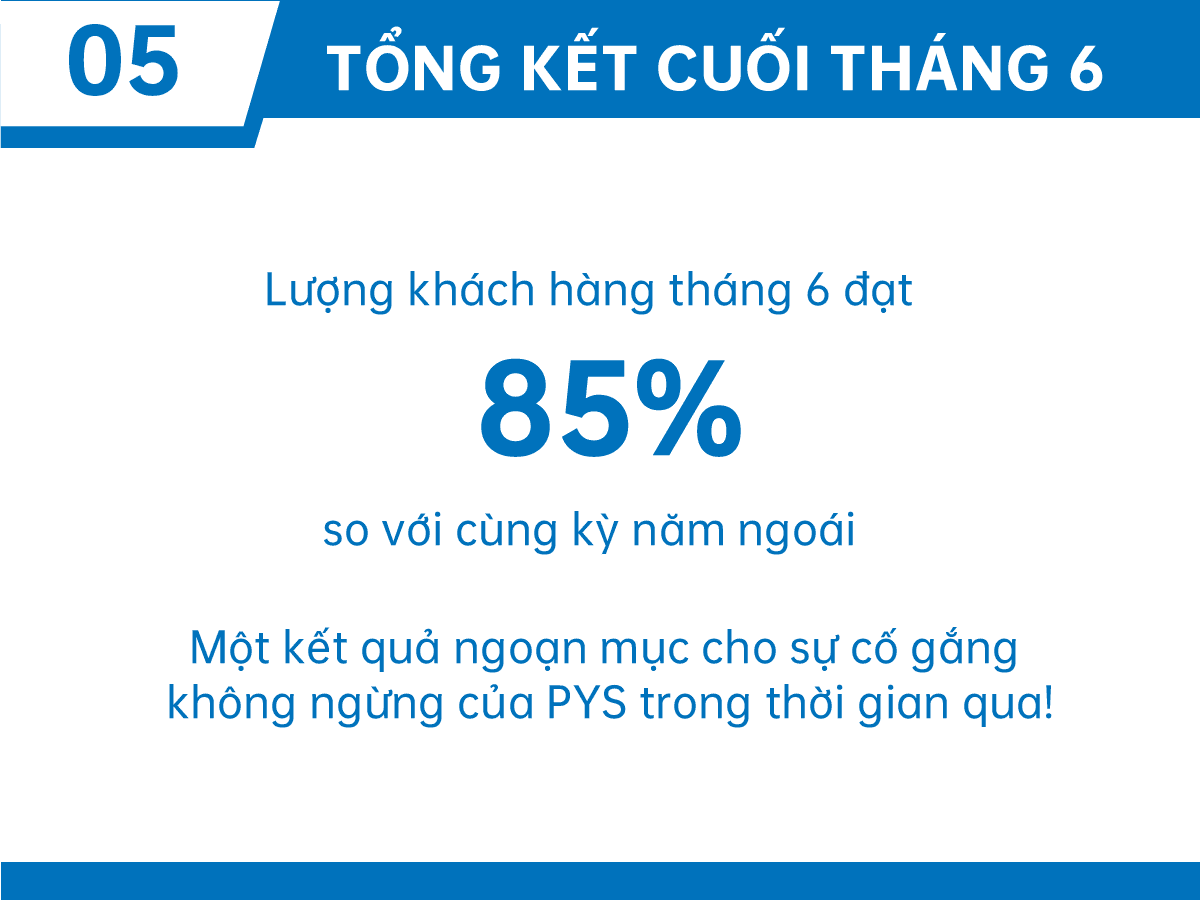 05

TỔNG KẾT CUỐI THÁNG 6

Lượng khách hàng tháng 6 đạt

85%

so với cùng kỳ năm ngoái

Một kết quả ngoạn mục cho sự cố gắng không ngừng của PYS trong thời gian qua!